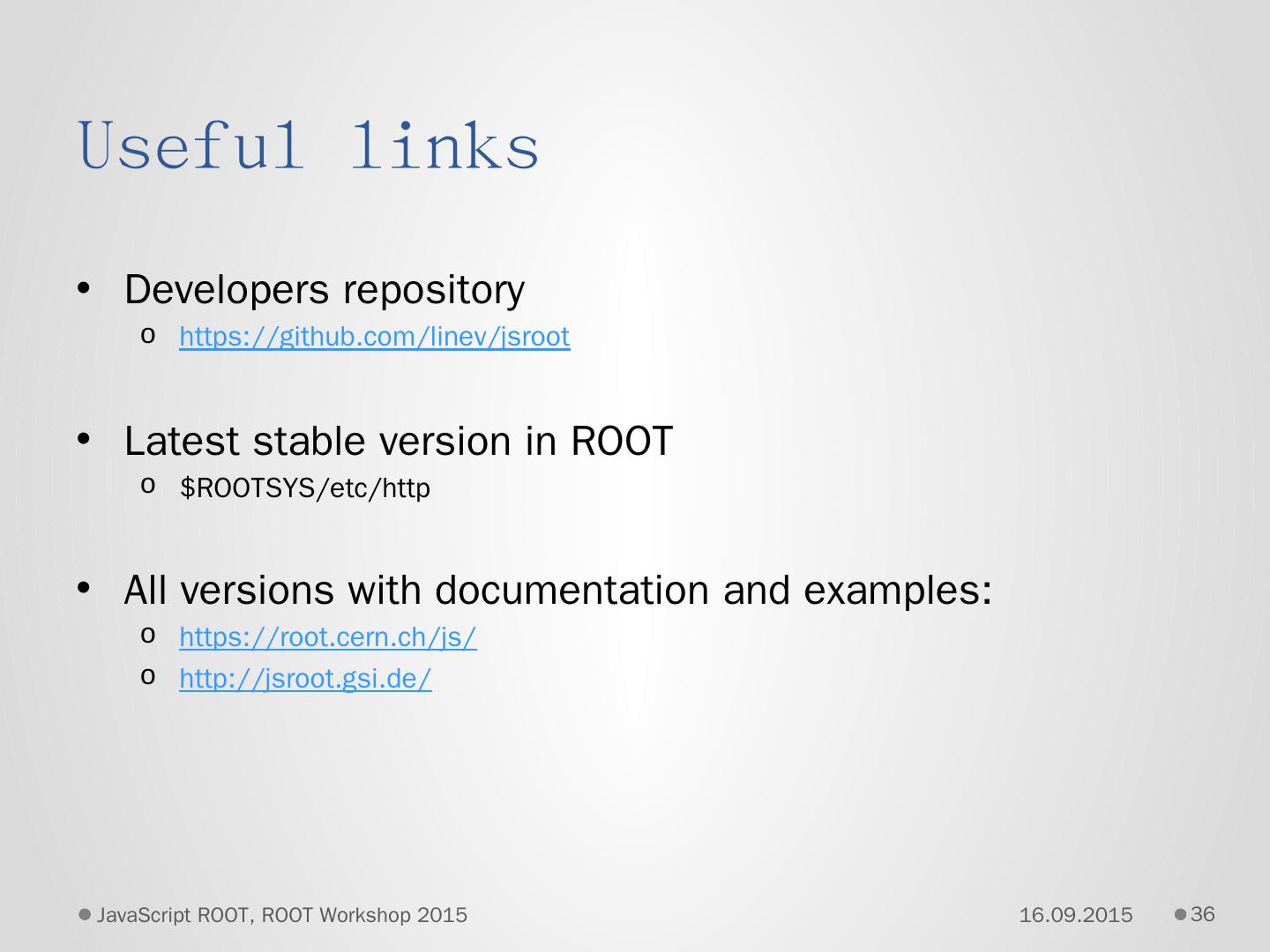 Useful links

• Developers repository
  o https://github.com/linev/jsroot

• Latest stable version in ROOT
  o \$ROOTSYS/etc/http

• All versions with documentation and examples:
  o https://root.cern.ch/js/
  o http://jsroot.gsi.de/

JavaScript ROOT, ROOT Workshop 2015 16.09.2015 36